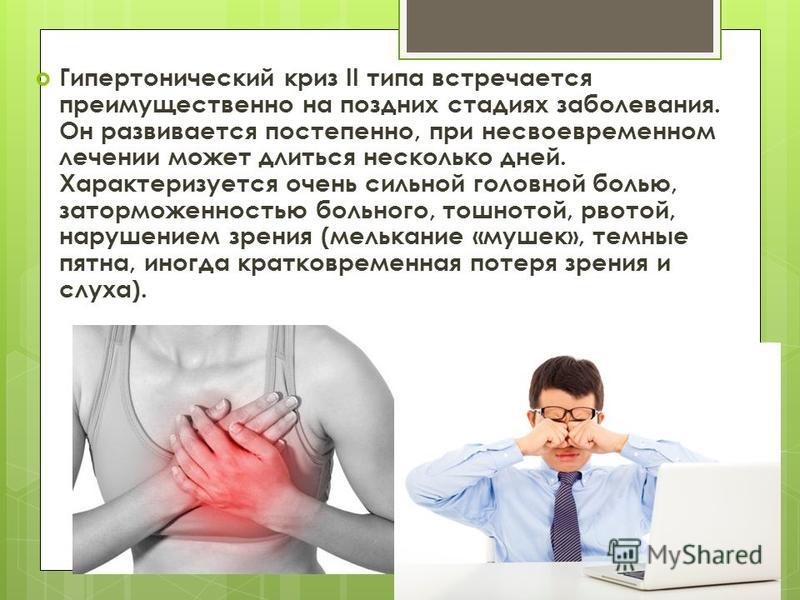 Гипертонический криз II типа встречается преимущественно на поздних стадиях заболевания. Он развивается постепенно, при несвоевременном лечении может длиться несколько дней. Характеризуется очень сильной головной болью, заторможенностью больного, тошнотой, рвотой, нарушением зрения (мелькание «мушек», темные пятна, иногда кратковременная потеря зрения и слуха).

MyShared